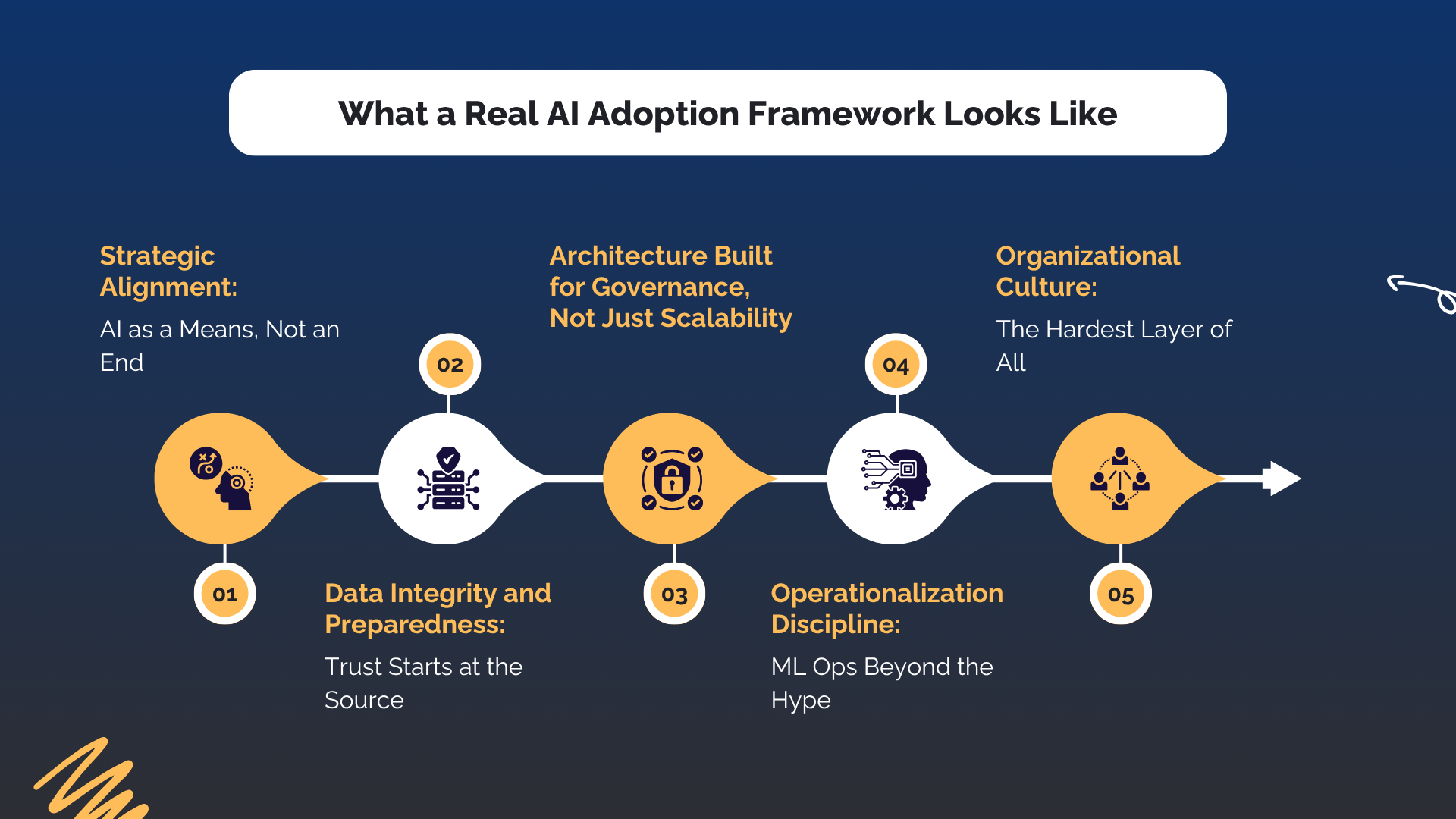 What a Real AI Adoption Framework Looks Like

Strategic Alignment:
AI as a Means, Not an End

01

02

Data Integrity and Preparedness:
Trust Starts at the Source

Architecture Built for Governance, Not Just Scalability

03

04

Operationalization Discipline:
ML Ops Beyond the Hype

Organizational Culture:
The Hardest Layer of All

05